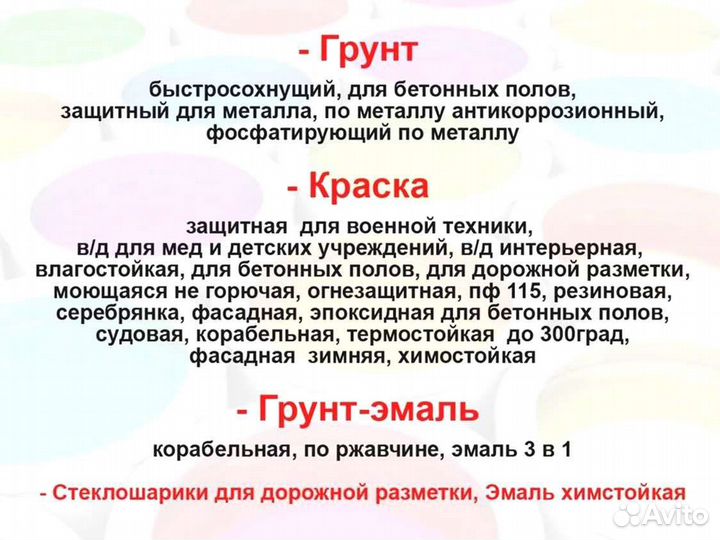 - Грунт

быстросохнущий, для бетонных полов, защитный для металла, по металлу антикоррозионный, фосфатирующий по металлу

- Краска

защитная для военной техники, в/д для мед и детских учреждений, в/д интерьерная, влагостойкая, для бетонных полов, для дорожной разметки, моющаяся не горючая, огнезащитная, пф 115, резиновая, серебрянка, фасадная, эпоксидная для бетонных полов, судовая, корабельная, термостойкая до 300град, фасадная зимняя, химостойкая

- Грунт-эмаль

корабельная, по ржавчине, эмаль 3 в 1

- Стеклошарики для дорожной разметки, Эмаль химстойкая

Avito